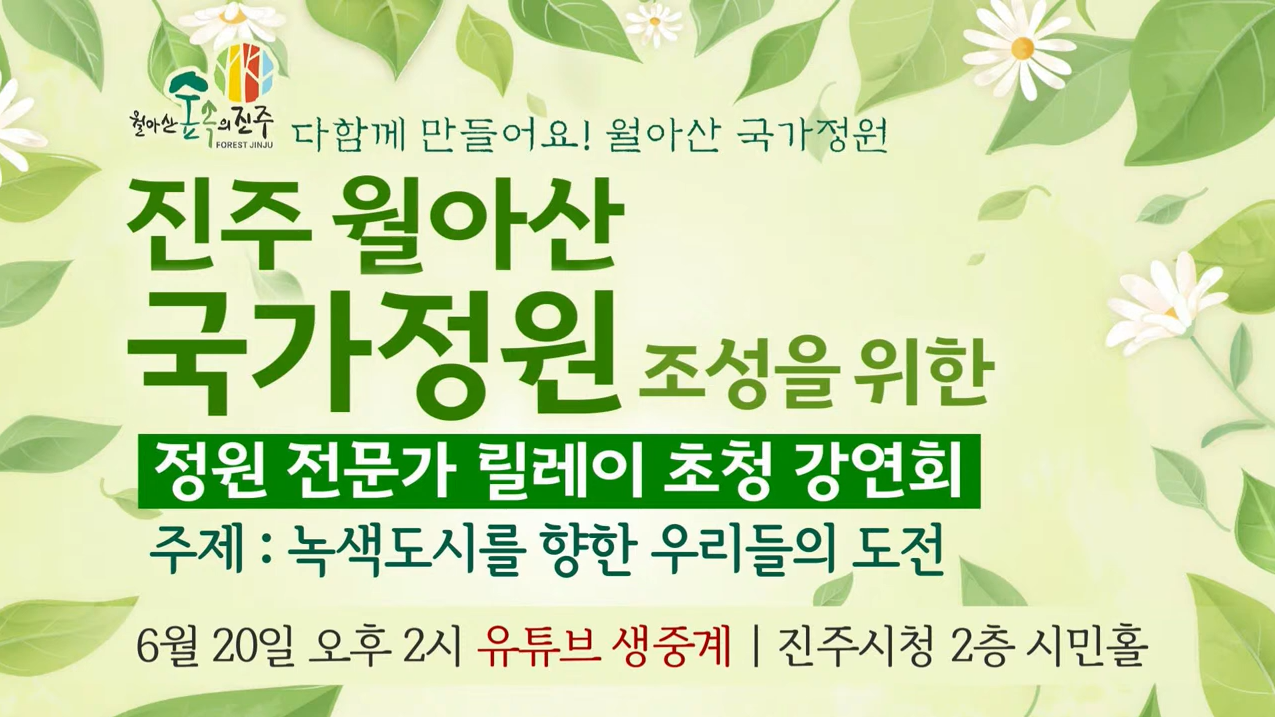 월아산 숲속의 진주
FOREST JINJU

다함께 만들어요! 월아산 국가정원

진주 월아산
국가정원 조성을 위한

정원 전문가 릴레이 초청 강연회

주제 : 녹색도시를 향한 우리들의 도전

6월 20일 오후 2시 유튜브 생중계 | 진주시청 2층 시민홀